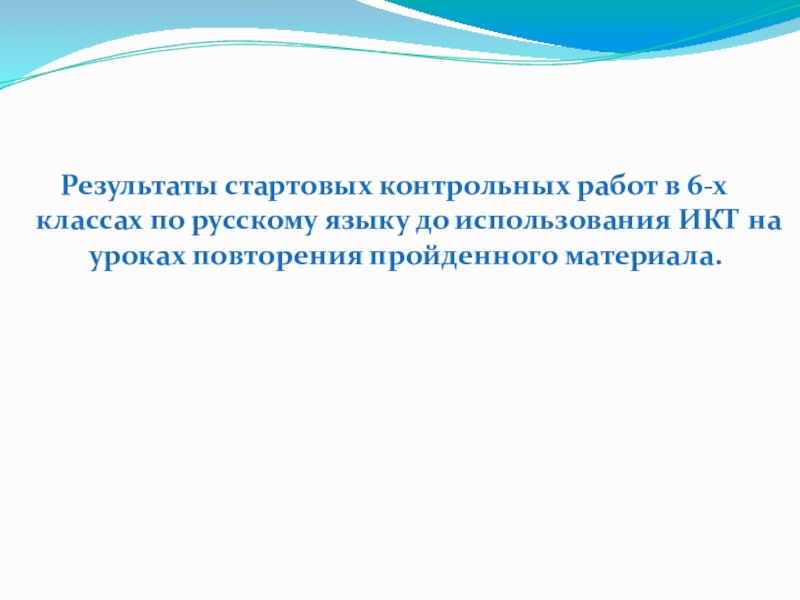 Результаты стартовых контрольных работ в 6-х классах по русскому языку до использования ИКТ на уроках повторения пройденного материала.